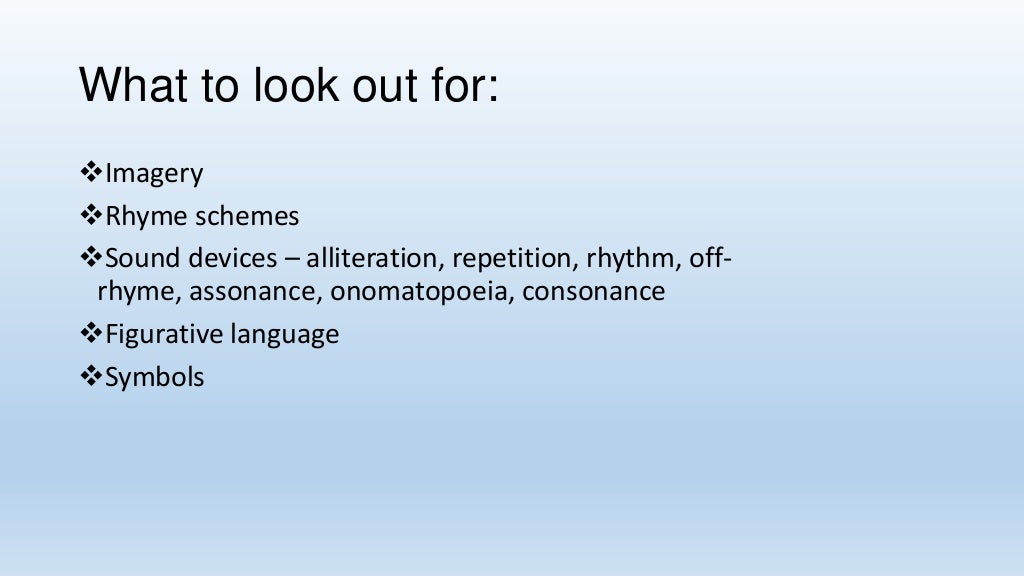 What to look out for:

❖Imagery
❖Rhyme schemes
❖Sound devices – alliteration, repetition, rhythm, off-rhyme, assonance, onomatopoeia, consonance
❖Figurative language
❖Symbols